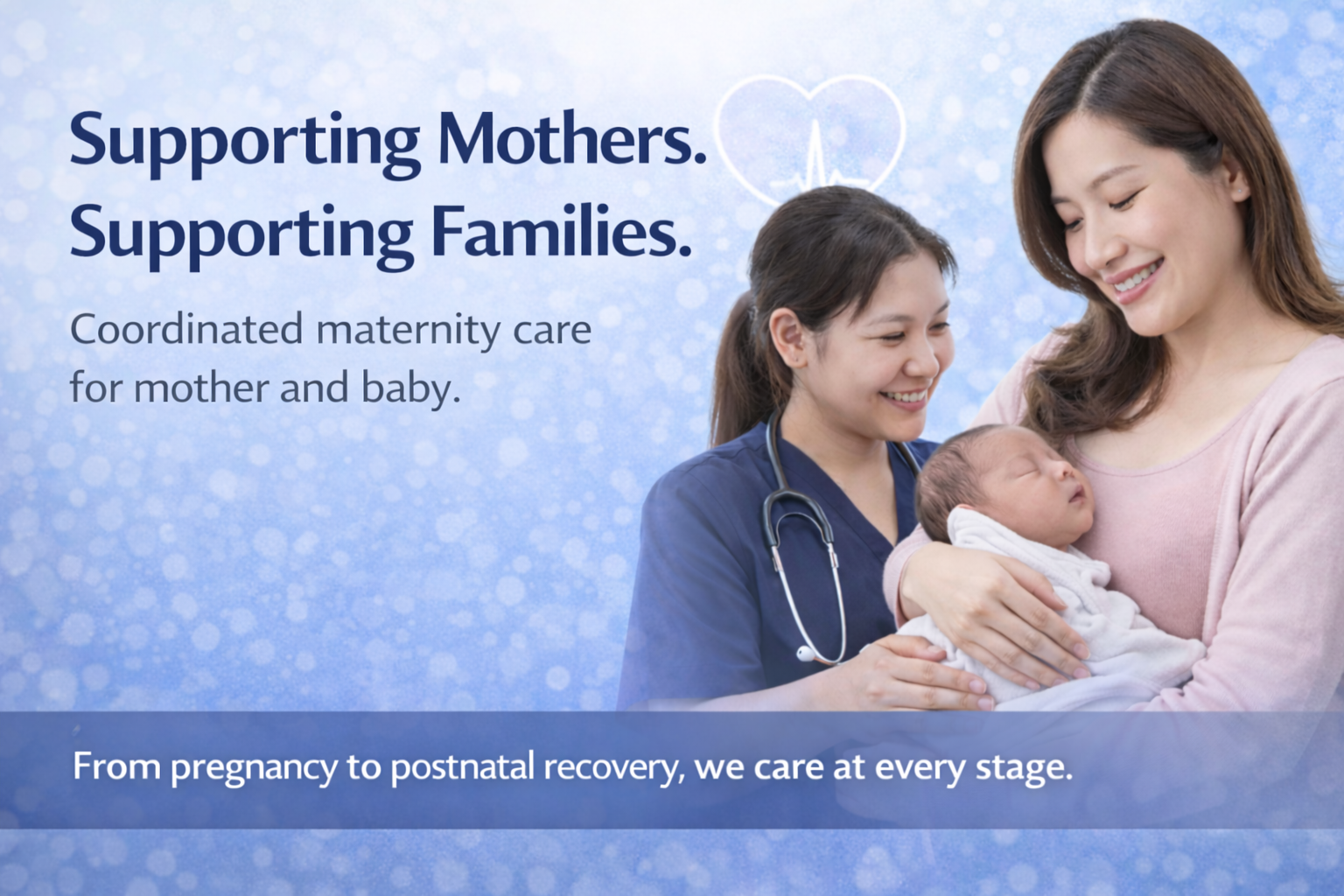 Supporting Mothers.
Supporting Families.

Coordinated maternity care for mother and baby.

From pregnancy to postnatal recovery, we care at every stage.